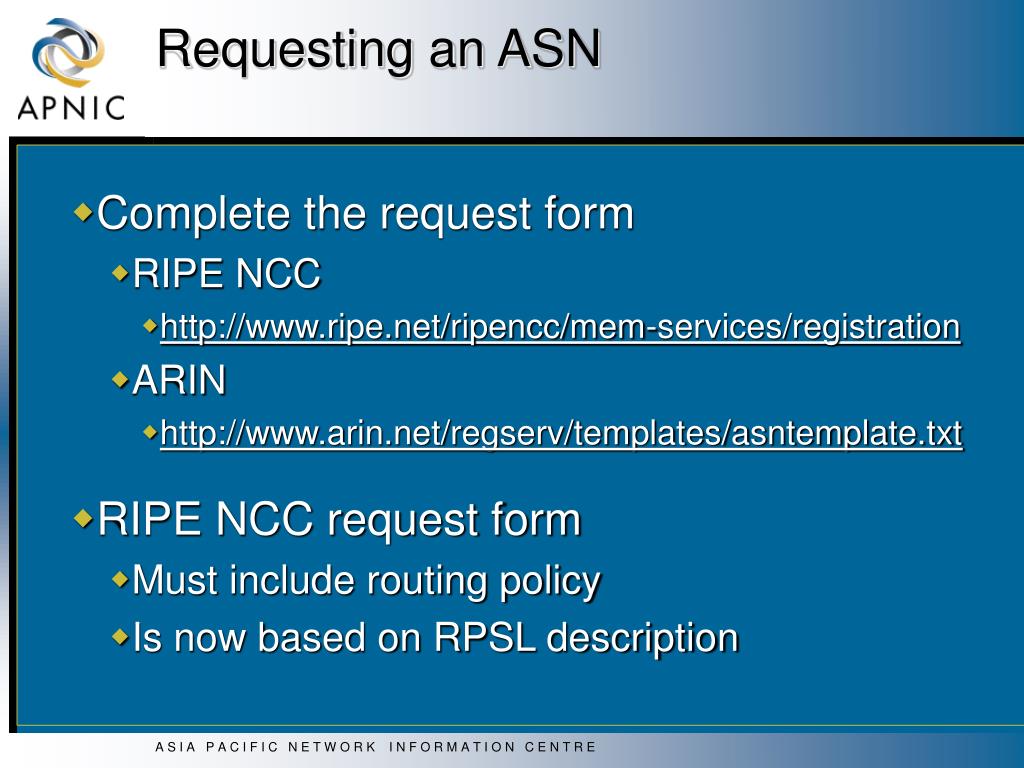 APNIC

Requesting an ASN

Complete the request form

RIPE NCC

http://www.ripe.net/ripencc/mem-services/registration

ARIN

http://www.arin.net/regserv/templates/asntemplate.txt

RIPE NCC request form

Must include routing policy

Is now based on RPSL description

ASIA PACIFIC NETWORK INFORMATION CENTRE